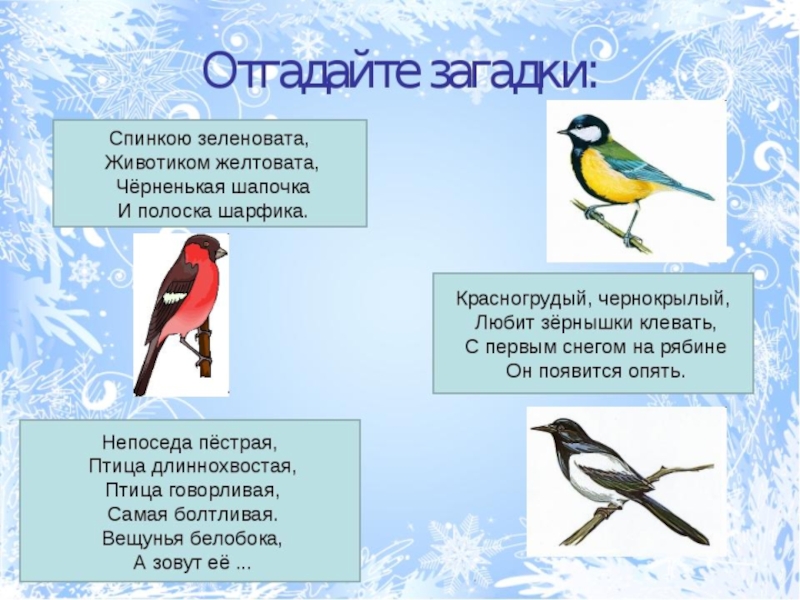 Отгадайте загадки:

Спинкою зеленовата,
Животиком желтовата,
Чёрненькая шапочка
И полоска шарфика.

Красногрудый, чернокрылый,
Любит зёрнышки клевать,
С первым снегом на рябине
Он появится опять.

Непоседа пёстрая,
Птица длиннохвостая,
Птица говорливая,
Самая болтливая.
Вещунья белобока,
А зовут её ...